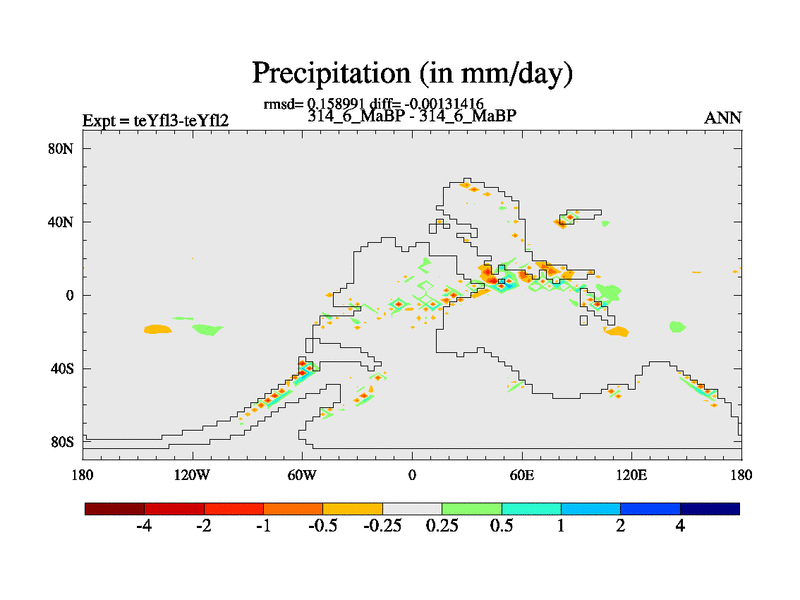 Precipitation (in mm/day)

rmsd= 0.158991 diff= -0.00131416
Expt = teYfl3-teYfl2
314_6_MaBP - 314_6_MaBP
ANN

80N
40N
0
40S
80S

180
120W
60W
0
60E
120E
180

-4
-2
-1
-0.5
-0.25
0.25
0.5
1
2
4